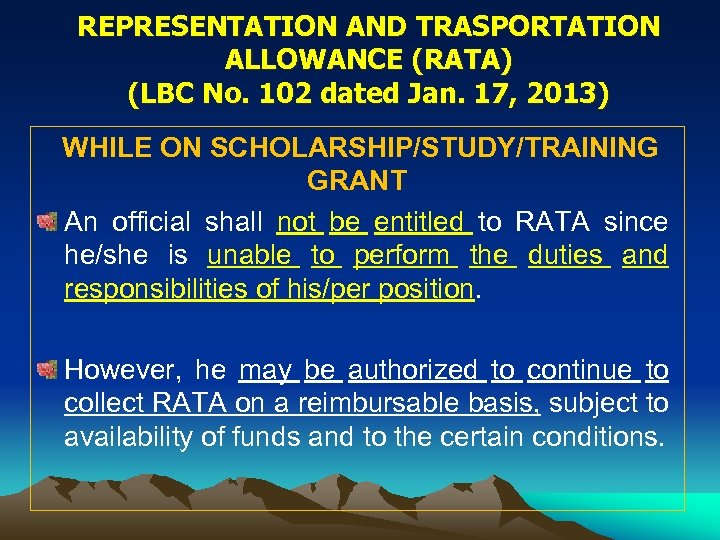 REPRESENTATION AND TRASPORTATION ALLOWANCE (RATA)
(LBC No. 102 dated Jan. 17, 2013)

WHILE ON SCHOLARSHIP/STUDY/TRAINING GRANT

An official shall not be entitled to RATA since he/she is unable to perform the duties and responsibilities of his/per position.

However, he may be authorized to continue to collect RATA on a reimbursable basis, subject to availability of funds and to the certain conditions.